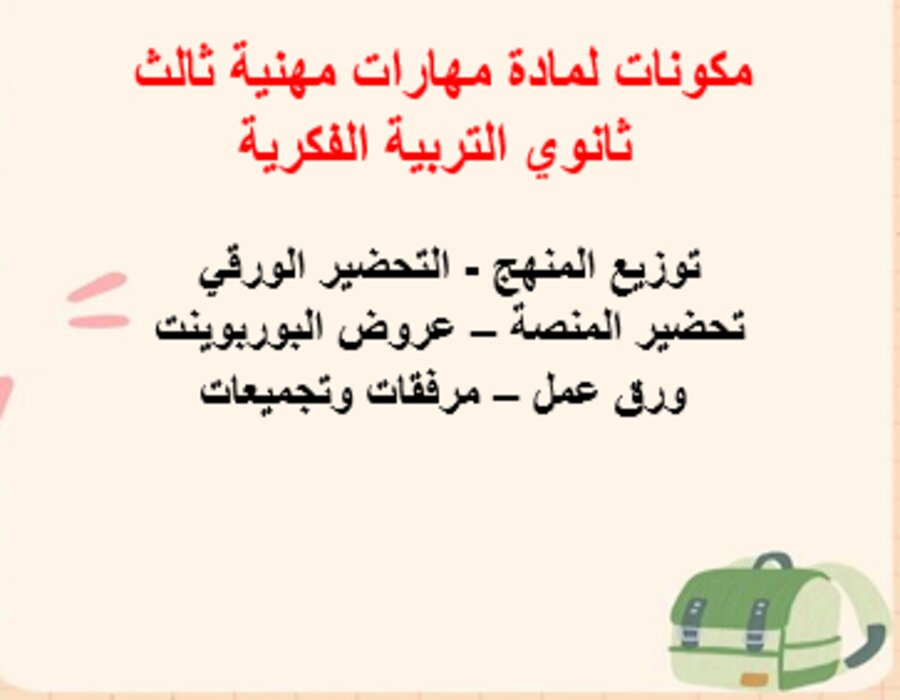 مكونات لمادة مهارات مهنية ثالث ثانوي التربية الفكرية

توزيع المنهج - التحضير الورقي
تحضير المنصة – عروض البوربوينت
ورق عمل – مرفقات وتجميعات